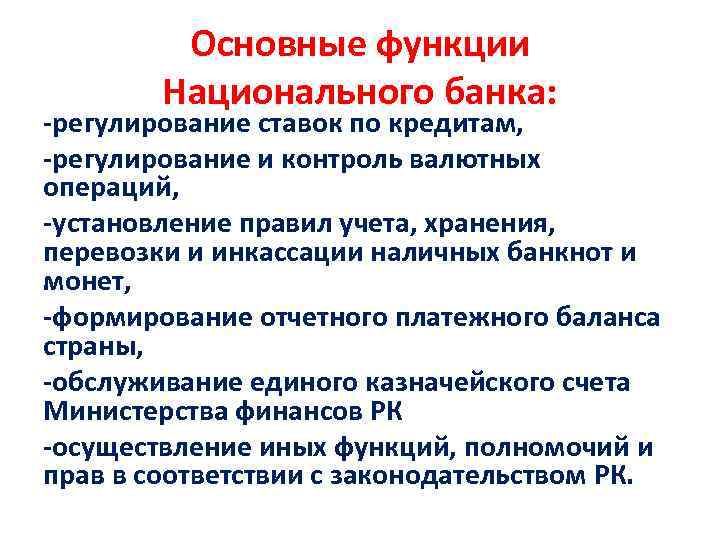 Основные функции Национального банка:

-регулирование ставок по кредитам,

-регулирование и контроль валютных операций,

-установление правил учета, хранения, перевозки и инкассации наличных банкнот и монет,

-формирование отчетного платежного баланса страны,

-обслуживание единого казначейского счета Министерства финансов РК

-осуществление иных функций, полномочий и прав в соответствии с законодательством РК.